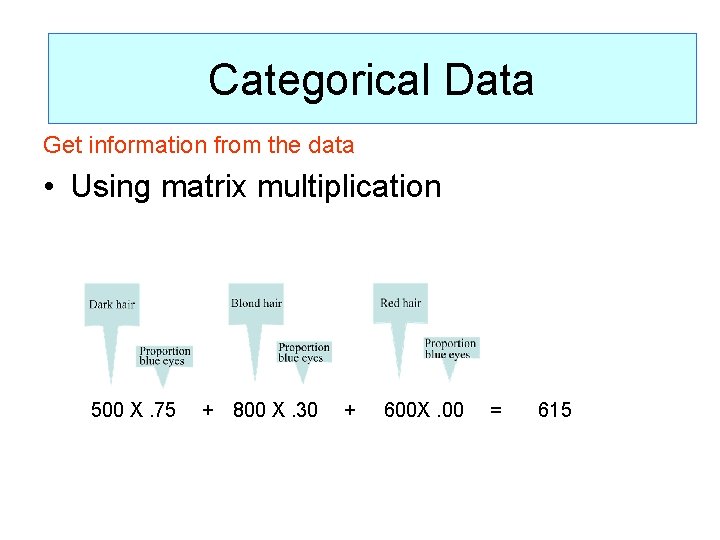 Categorical Data

Get information from the data

• Using matrix multiplication

Dark hair

Proportion blue eyes

Blond hair

Proportion blue eyes

Red hair

Proportion blue eyes

500 X .75 + 800 X .30 + 600X .00 = 615